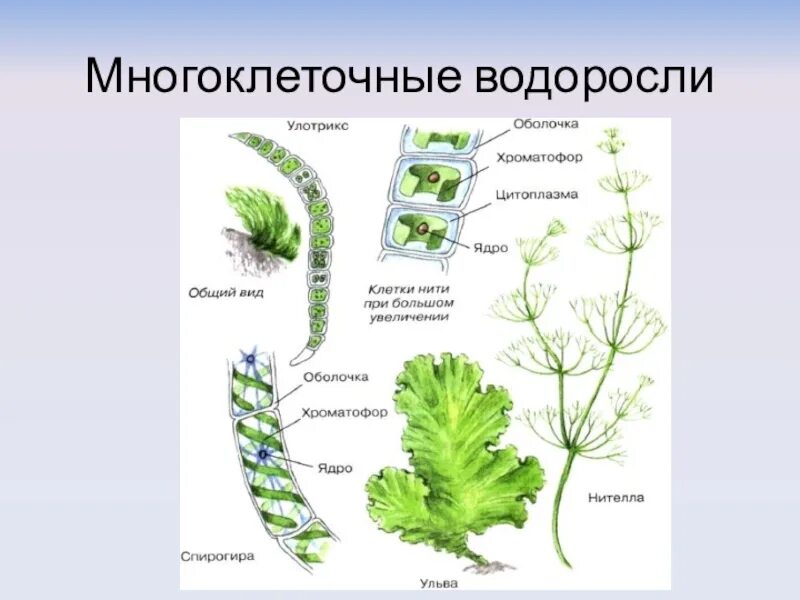 Многоклеточные водоросли

Улотрикс

Оболочка

Хроматофор

Цитоплазма

Ядро

Общий вид

Клетки нити при большом увеличении

Оболочка

Хроматофор

Ядро

Нителла

Спирогира

Ульва